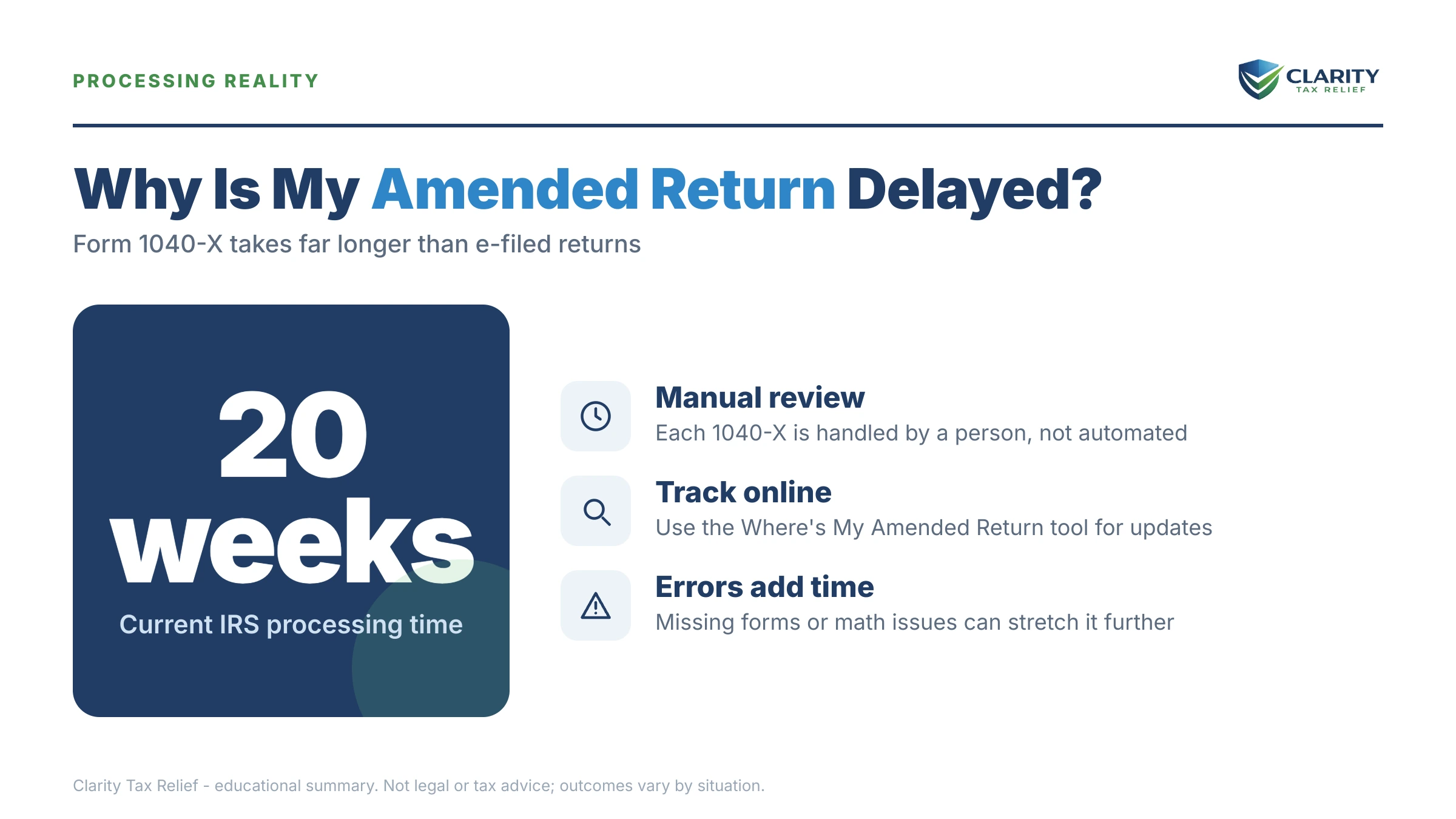 PROCESSING REALITY

CLARITY
TAX RELIEF

Why Is My Amended Return Delayed?

Form 1040-X takes far longer than e-filed returns

20 weeks

Current IRS processing time

Manual review

Each 1040-X is handled by a person, not automated

Track online

Use the Where's My Amended Return tool for updates

Errors add time

Missing forms or math issues can stretch it further

Clarity Tax Relief - educational summary. Not legal or tax advice; outcomes vary by situation.